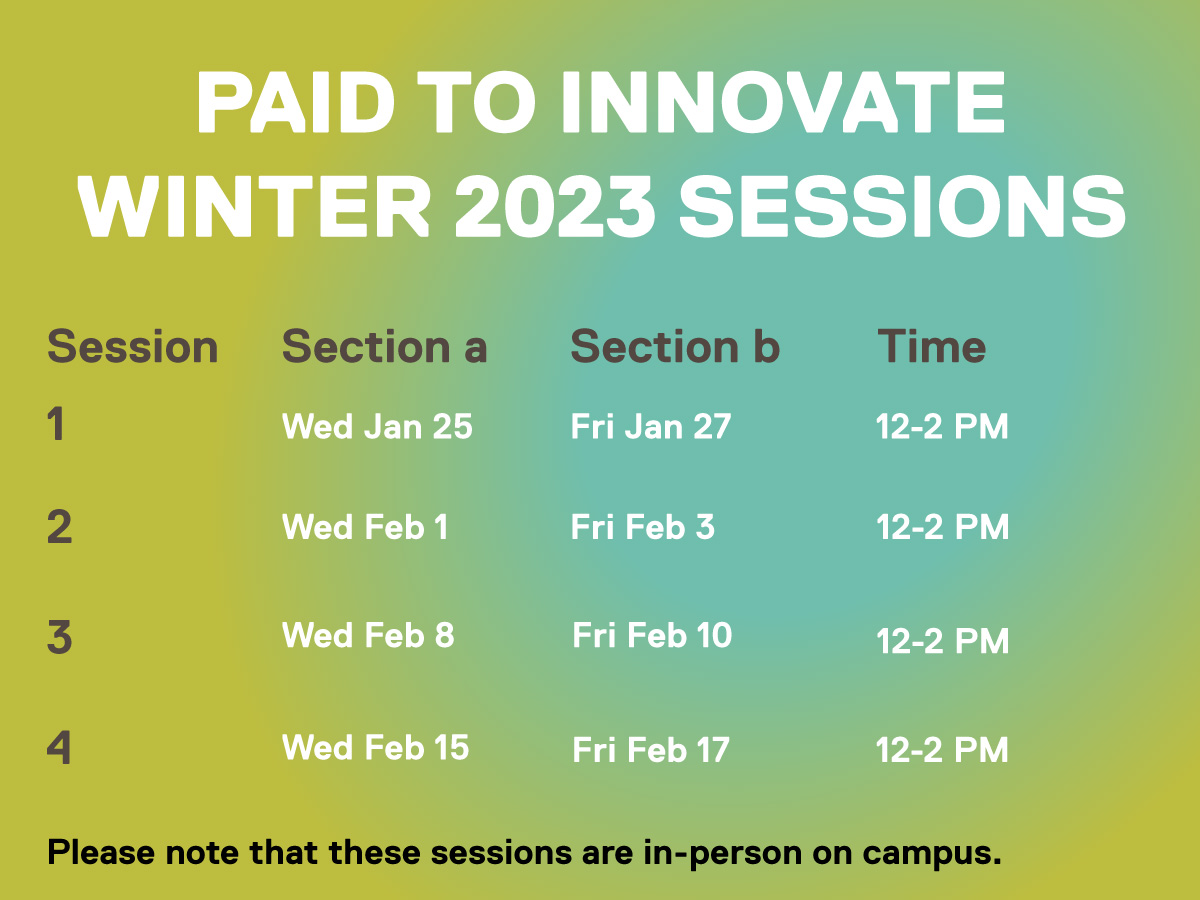 PAID TO INNOVATE
WINTER 2023 SESSIONS

| Session | Section a | Section b | Time |
|---|---|---|---|
| 1 | Wed Jan 25 | Fri Jan 27 | 12-2 PM |
| 2 | Wed Feb 1 | Fri Feb 3 | 12-2 PM |
| 3 | Wed Feb 8 | Fri Feb 10 | 12-2 PM |
| 4 | Wed Feb 15 | Fri Feb 17 | 12-2 PM |

Please note that these sessions are in-person on campus.